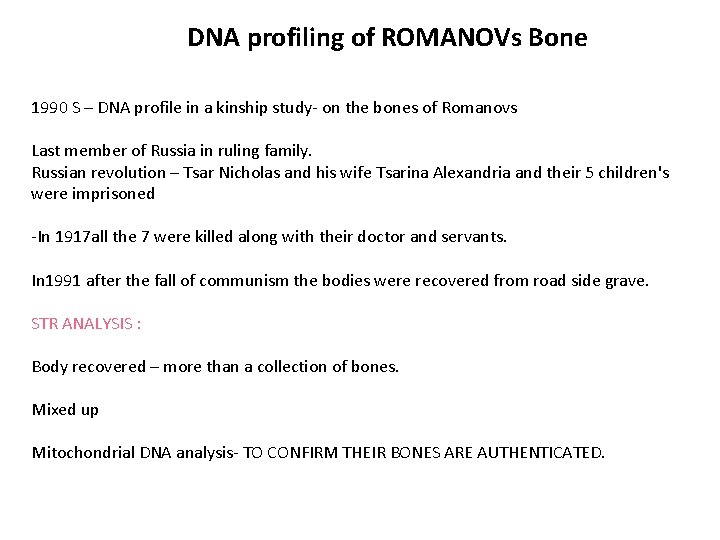 DNA profiling of ROMANOVs Bone

1990 S – DNA profile in a kinship study- on the bones of Romanovs

Last member of Russia in ruling family.
Russian revolution – Tsar Nicholas and his wife Tsarina Alexandria and their 5 children's were imprisoned

-In 1917all the 7 were killed along with their doctor and servants.

In1991 after the fall of communism the bodies were recovered from road side grave.

STR ANALYSIS :

Body recovered – more than a collection of bones.

Mixed up

Mitochondrial DNA analysis- TO CONFIRM THEIR BONES ARE AUTHENTICATED.